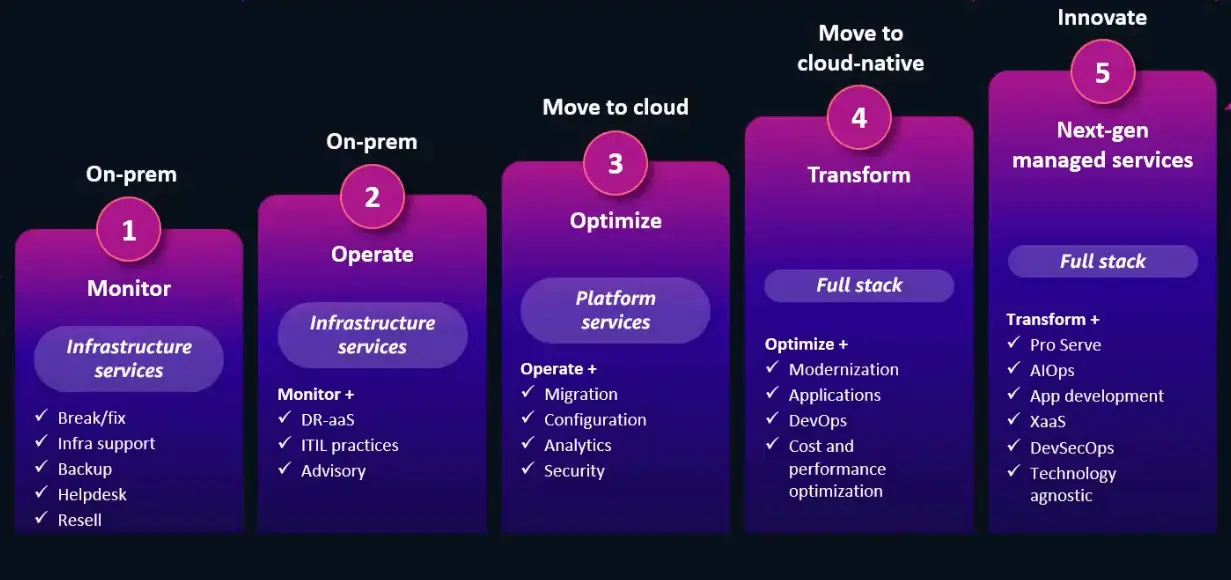 On-prem

1

Monitor

Infrastructure services

✓ Break/fix
✓ Infra support
✓ Backup
✓ Helpdesk
✓ Resell

On-prem

2

Operate

Infrastructure services

Monitor +
✓ DR-aaS
✓ ITIL practices
✓ Advisory

Move to cloud

3

Optimize

Platform services

Operate +
✓ Migration
✓ Configuration
✓ Analytics
✓ Security

Move to cloud-native

4

Transform

Full stack

Optimize +
✓ Modernization
✓ Applications
✓ DevOps
✓ Cost and performance optimization

Innovate

5

Next-gen managed services

Full stack

Transform +
✓ Pro Serve
✓ AIOps
✓ App development
✓ XaaS
✓ DevSecOps
✓ Technology agnostic